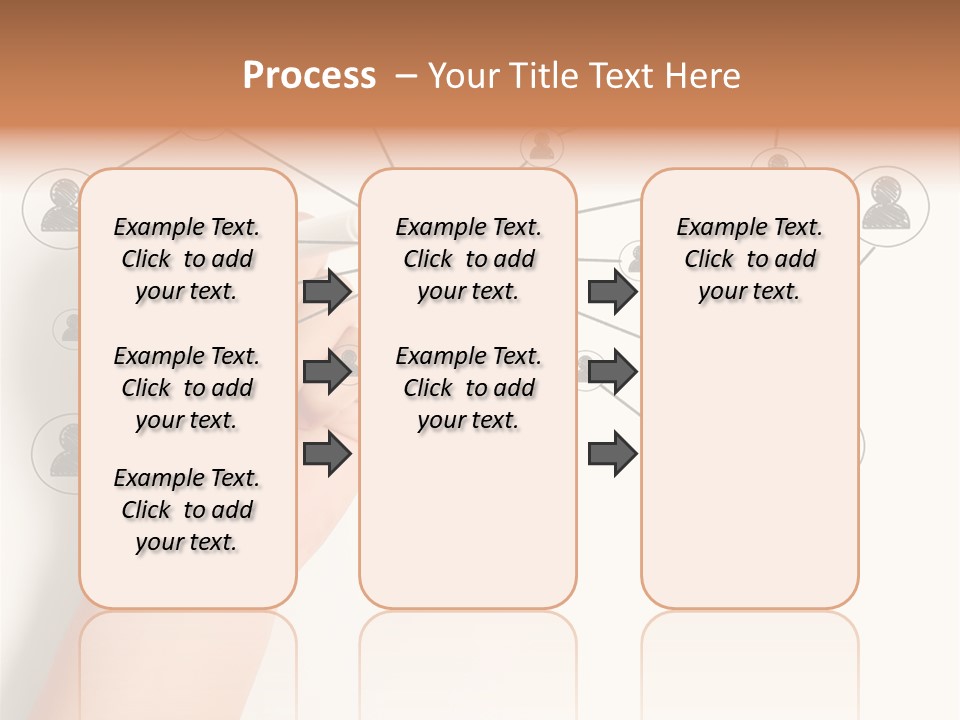 Process – Your Title Text Here

Example Text. Click to add your text.

Example Text. Click to add your text.

Example Text. Click to add your text.

Example Text. Click to add your text.

Example Text. Click to add your text.

Example Text. Click to add your text.